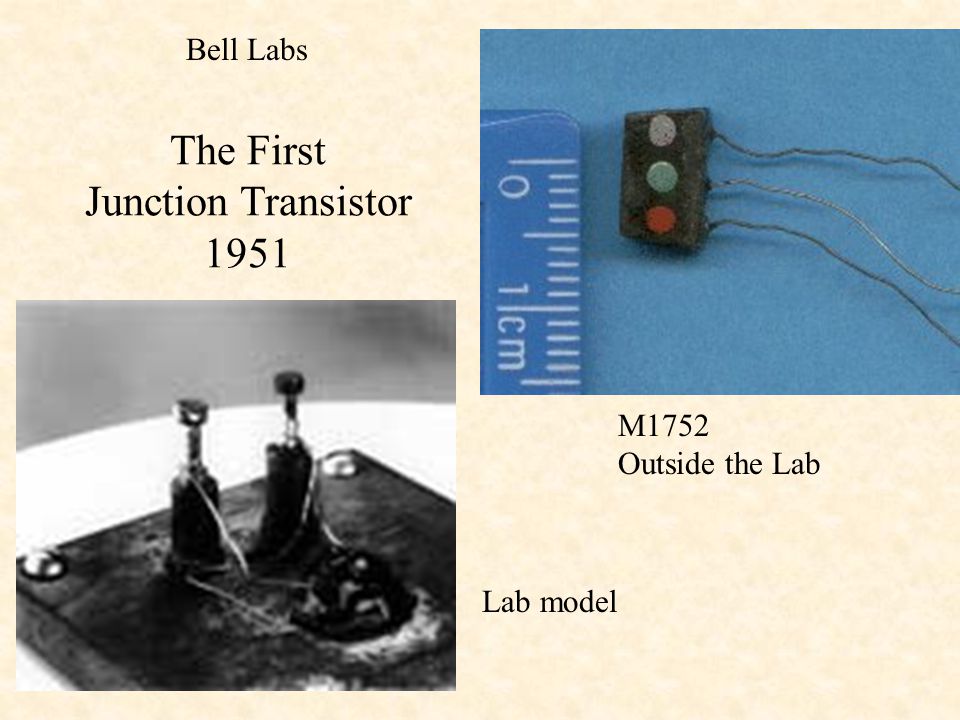 Bell Labs

The First
Junction Transistor
1951

0
1cm

M1752
Outside the Lab

Lab model